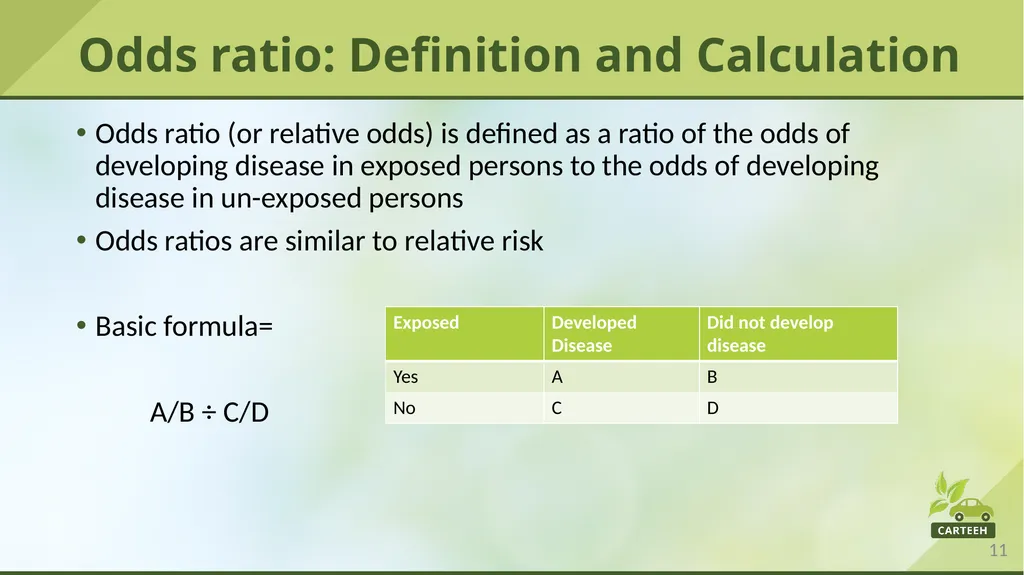 Odds ratio: Definition and Calculation

• Odds ratio (or relative odds) is defined as a ratio of the odds of developing disease in exposed persons to the odds of developing disease in un-exposed persons

• Odds ratios are similar to relative risk

• Basic formula=

A/B ÷ C/D

| Exposed | Developed Disease | Did not develop disease |
|---|---|---|
| Yes | A | B |
| No | C | D |

CARTEEH

11